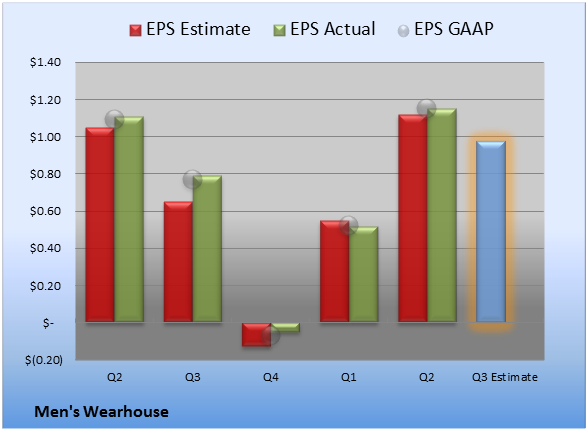 EPS Estimate EPS Actual EPS GAAP

$1.40
$1.20
$1.00
$0.80
$0.60
$0.40
$0.20
$-
$(0.20)

Q2 Q3 Q4 Q1 Q2 Q3 Estimate

Men's Wearhouse